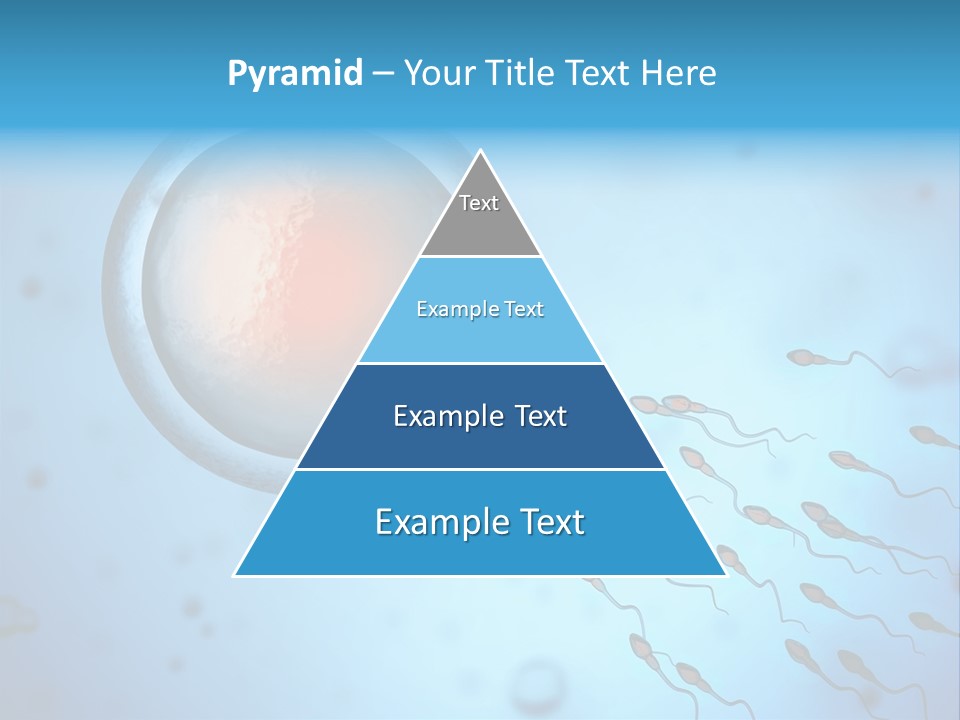 Pyramid – Your Title Text Here

Text

Example Text

Example Text

Example Text